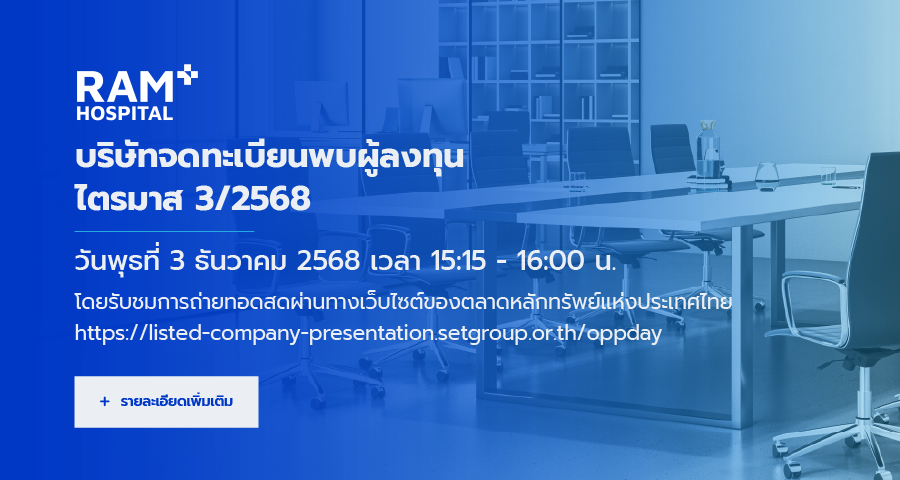 RAM HOSPITAL

บริษัทจดทะเบียนพบผู้ลงทุน ไตรมาส 3/2568

วันพุธที่ 3 ธันวาคม 2568 เวลา 15:15 - 16:00 น.

โดยรับชมการถ่ายทอดสดผ่านทางเว็บไซต์ของตลาดหลักทรัพย์แห่งประเทศไทย https://listed-company-presentation.setgroup.or.th/oppday

+ รายละเอียดเพิ่มเติม